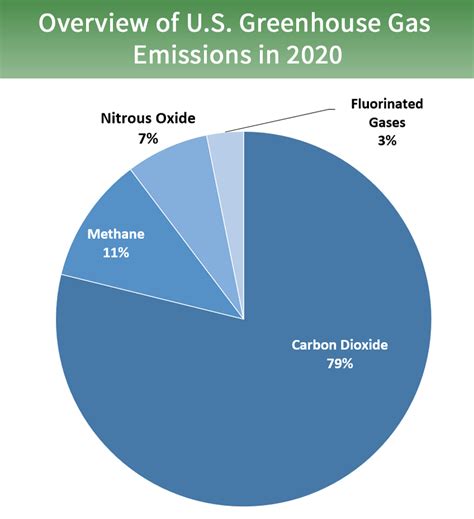 Overview of U.S. Greenhouse Gas Emissions in 2020

Nitrous Oxide
7%

Fluorinated Gases
3%

Methane
11%

Carbon Dioxide
79%